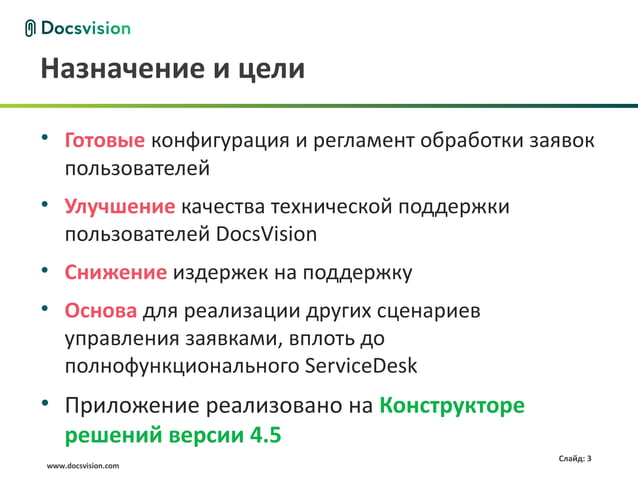 Docsvision

Назначение и цели

• Готовые конфигурация и регламент обработки заявок пользователей

• Улучшение качества технической поддержки пользователей DocsVision

• Снижение издержек на поддержку

• Основа для реализации других сценариев управления заявками, вплоть до полнофункционального ServiceDesk

• Приложение реализовано на Конструкторе решений версии 4.5

www.docsvision.com

Слайд: 3